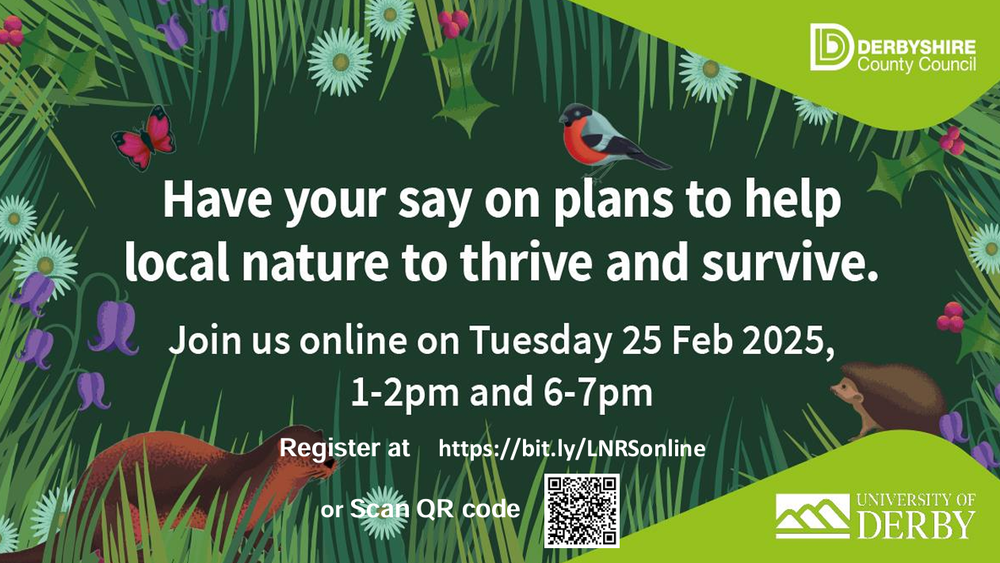 DERBYSHIRE
County Council

Have your say on plans to help local nature to thrive and survive.

Join us online on Tuesday 25 Feb 2025, 1-2pm and 6-7pm

Register at https://bit.ly/LNRSonline

or Scan QR code

UNIVERSITY OF
DERBY